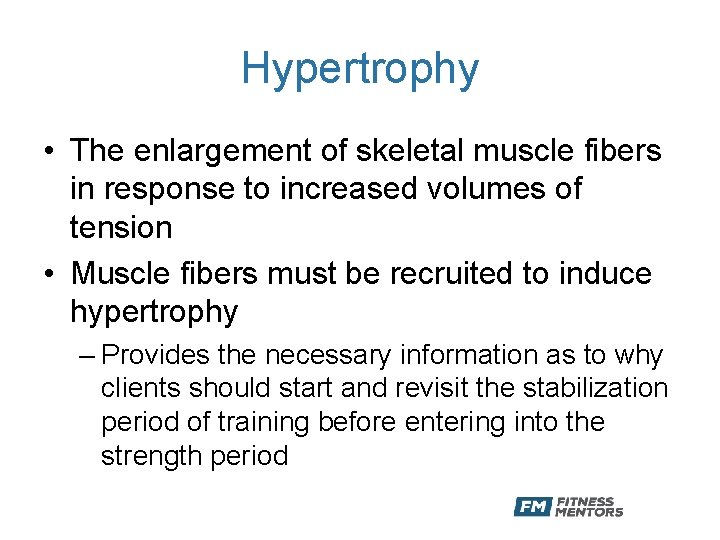 Hypertrophy

• The enlargement of skeletal muscle fibers in response to increased volumes of tension

• Muscle fibers must be recruited to induce hypertrophy

– Provides the necessary information as to why clients should start and revisit the stabilization period of training before entering into the strength period

FM FITNESS MENTORS